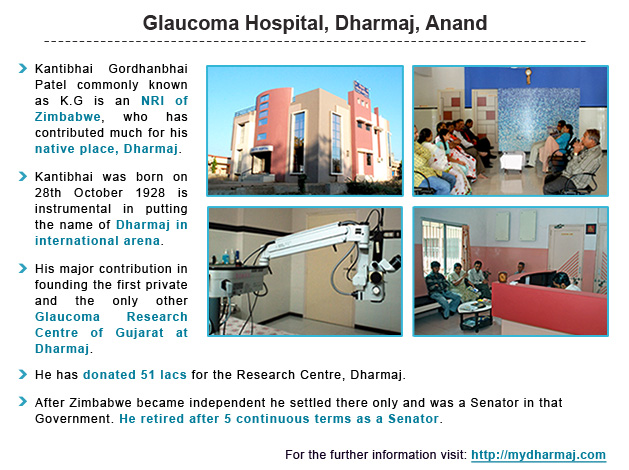 Glaucoma Hospital, Dharmaj, Anand

Kantibhai Gordhanbhai Patel commonly known as K.G is an NRI of Zimbabwe, who has contributed much for his native place, Dharmaj.

Kantibhai was born on 28th October 1928 is instrumental in putting the name of Dharmaj in international arena.

His major contribution in founding the first private and the only other Glaucoma Research Centre of Gujarat at Dharmaj.

He has donated 51 lacs for the Research Centre, Dharmaj.

After Zimbabwe became independent he settled there only and was a Senator in that Government. He retired after 5 continuous terms as a Senator.

For the further information visit: http://mydharmaj.com